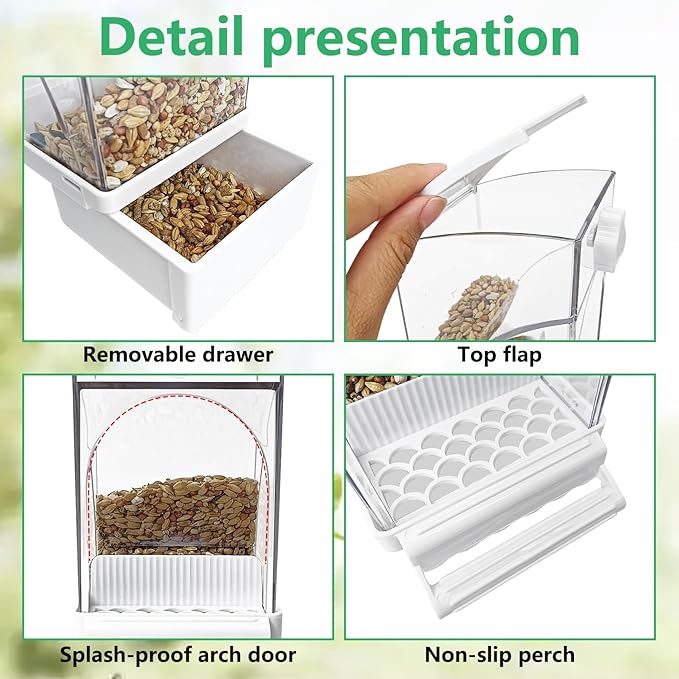 Detail presentation

Removable drawer

Top flap

Splash-proof arch door

Non-slip perch